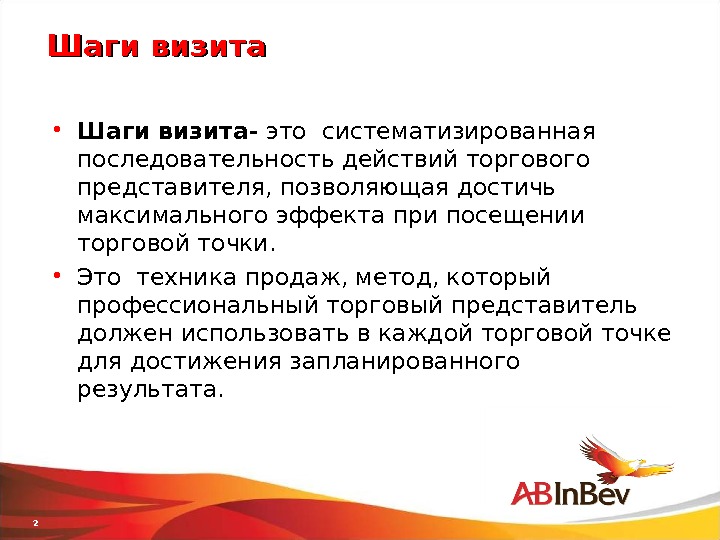 Шаги визита

• Шаги визита- это систематизированная последовательность действий торгового представителя, позволяющая достичь максимального эффекта при посещении торговой точки.

• Это техника продаж, метод, который профессиональный торговый представитель должен использовать в каждой торговой точке для достижения запланированного результата.

ABInBev

2